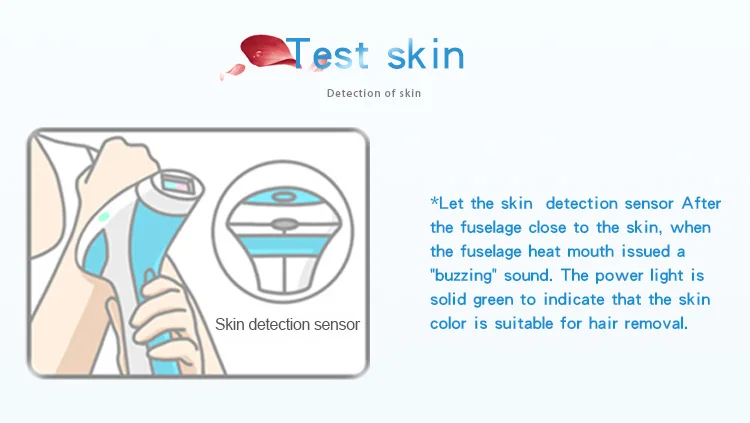 Test skin

Detection of skin

Skin detection sensor

*Let the skin  detection sensor After the fuselage close to the skin, when the fuselage heat mouth issued a "buzzing" sound. The power light is solid green to indicate that the skin color is suitable for hair removal.